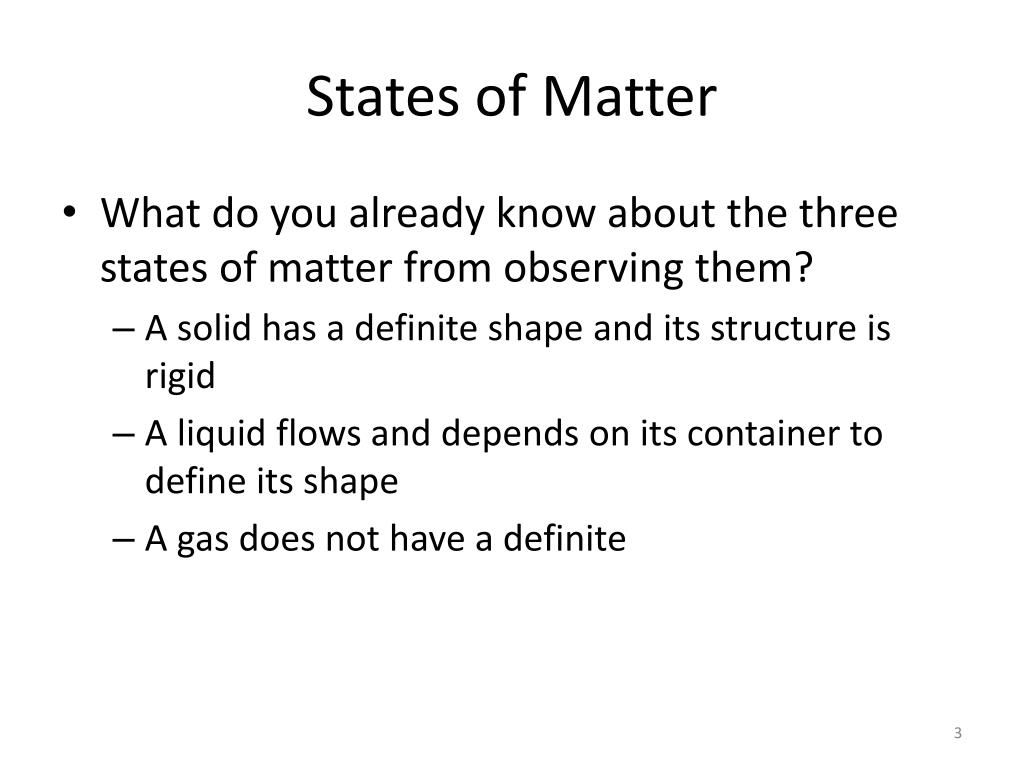 States of Matter

• What do you already know about the three states of matter from observing them?

– A solid has a definite shape and its structure is rigid

– A liquid flows and depends on its container to define its shape

– A gas does not have a definite

3